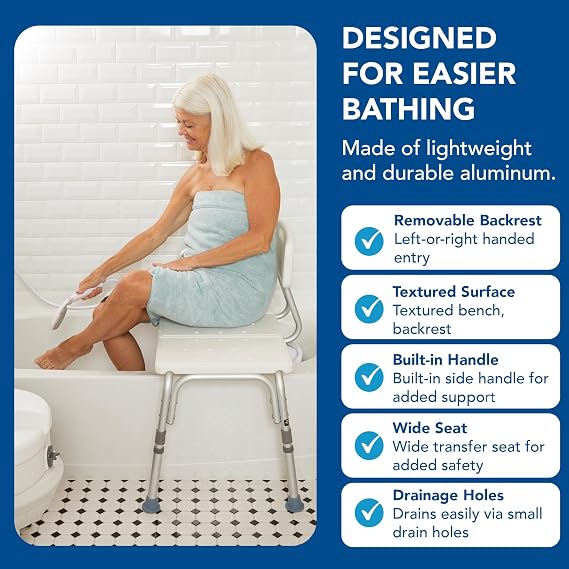 DESIGNED FOR EASIER BATHING

Made of lightweight and durable aluminum.

Removable Backrest
Left-or-right handed entry

Textured Surface
Textured bench, backrest

Built-in Handle
Built-in side handle for added support

Wide Seat
Wide transfer seat for added safety

Drainage Holes
Drains easily via small drain holes